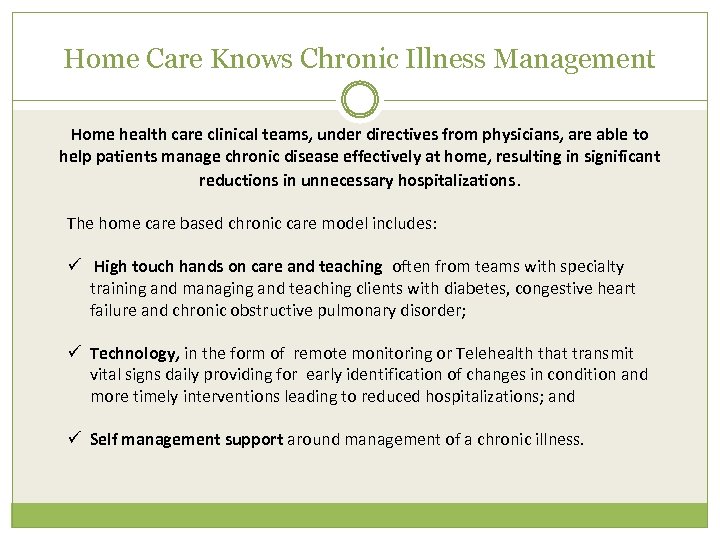 Home Care Knows Chronic Illness Management

Home health care clinical teams, under directives from physicians, are able to help patients manage chronic disease effectively at home, resulting in significant reductions in unnecessary hospitalizations.

The home care based chronic care model includes:

✓ High touch hands on care and teaching often from teams with specialty training and managing and teaching clients with diabetes, congestive heart failure and chronic obstructive pulmonary disorder;

✓ Technology, in the form of remote monitoring or Telehealth that transmit vital signs daily providing for early identification of changes in condition and more timely interventions leading to reduced hospitalizations; and

✓ Self management support around management of a chronic illness.